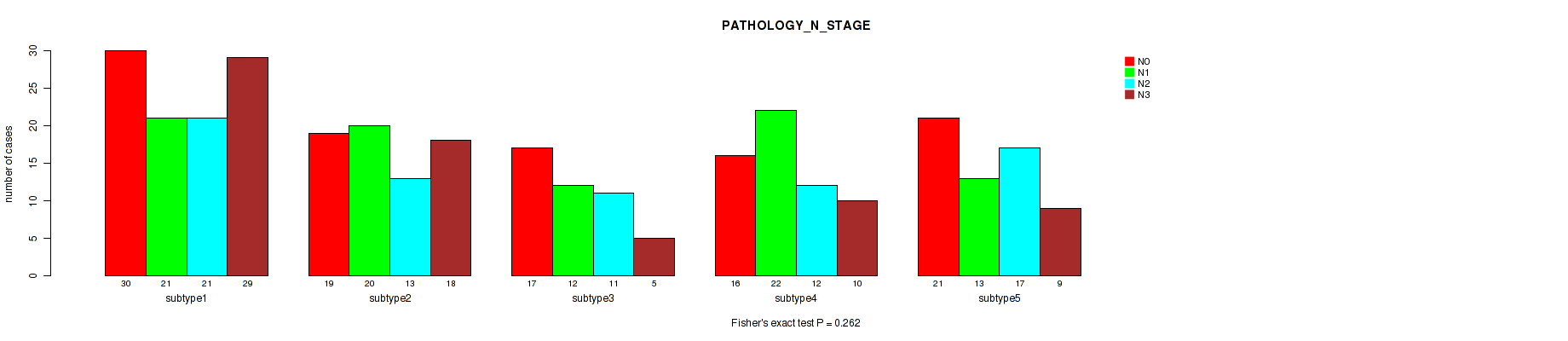 PATHOLOGY_N_STAGE

N0
N1
N2
N3

number of cases

0
5
10
15
20
25
30

30 21 21 29
subtype1

19 20 13 18
subtype2

17 12 11 5
subtype3

16 22 12 10
subtype4

21 13 17 9
subtype5

Fisher's exact test P = 0.262